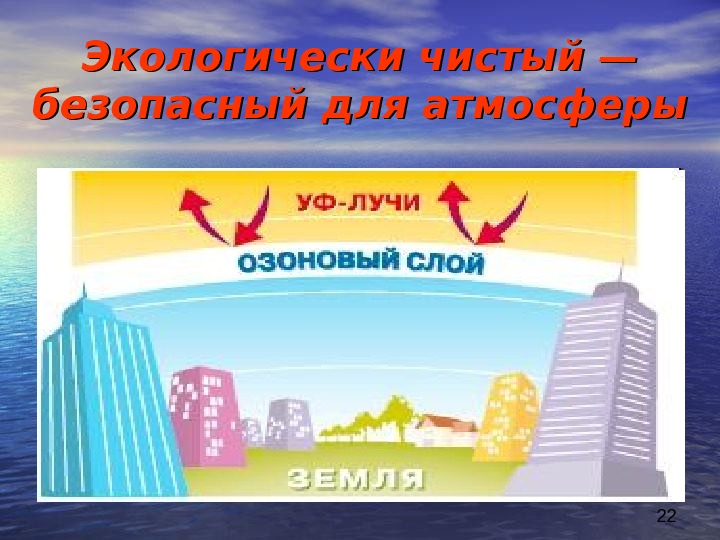 Экологически чистый — безопасный для атмосферы

УФ-ЛУЧИ

ОЗОНОВЫЙ СЛОЙ

ЗЕМЛЯ

22